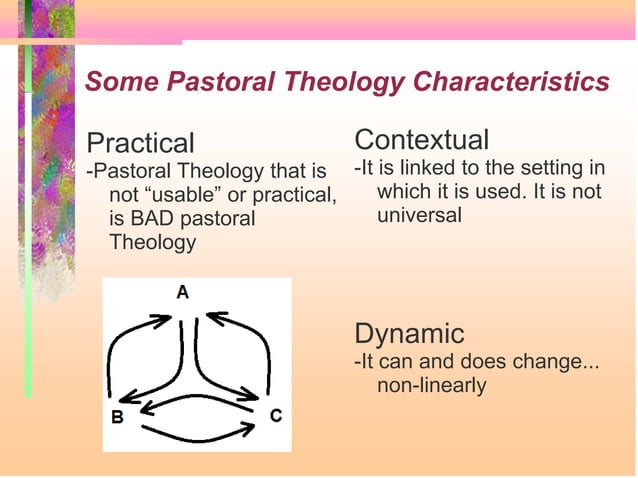 Some Pastoral Theology Characteristics

Practical
-Pastoral Theology that is not “usable” or practical, is BAD pastoral Theology

A
B
C

Contextual
-It is linked to the setting in which it is used. It is not universal

Dynamic
-It can and does change... non-linearly